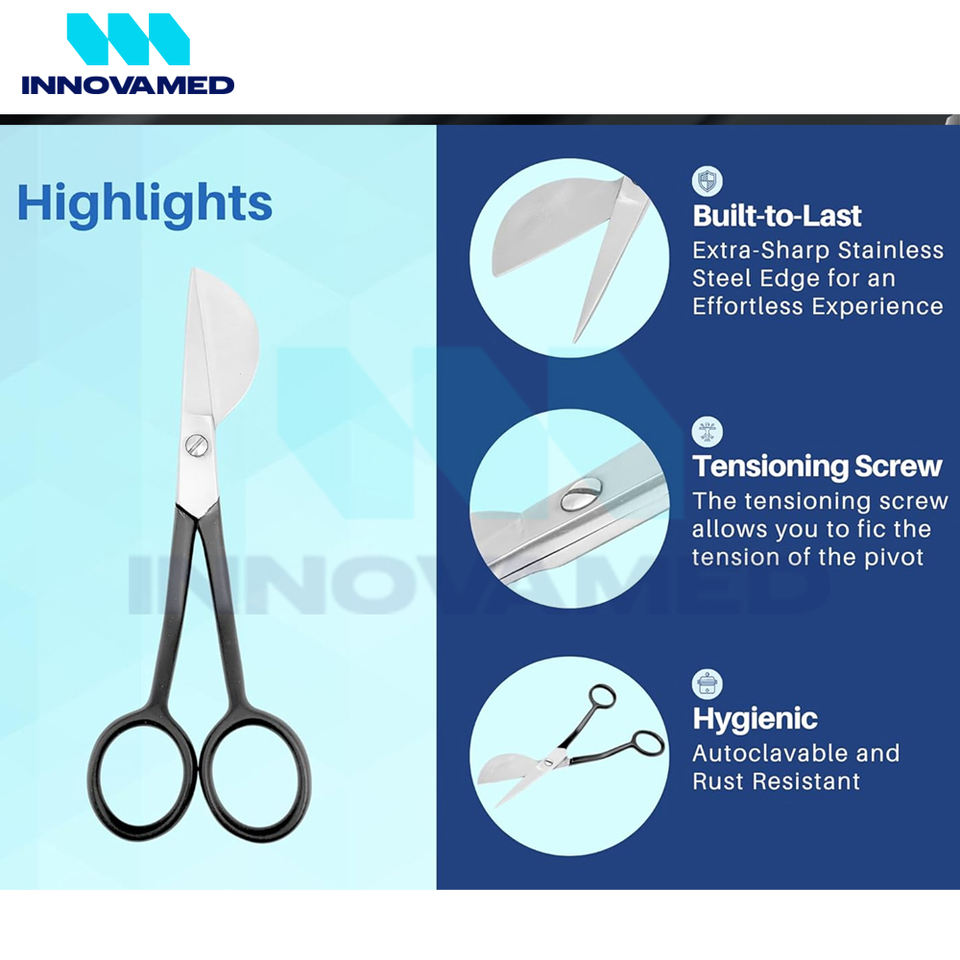 INNOVAMED

Highlights

INNOVAMED

Built-to-Last
Extra-Sharp Stainless Steel Edge for an Effortless Experience

Tensioning Screw
The tensioning screw allows you to fic the tension of the pivot

Hygienic
Autoclavable and Rust Resistant